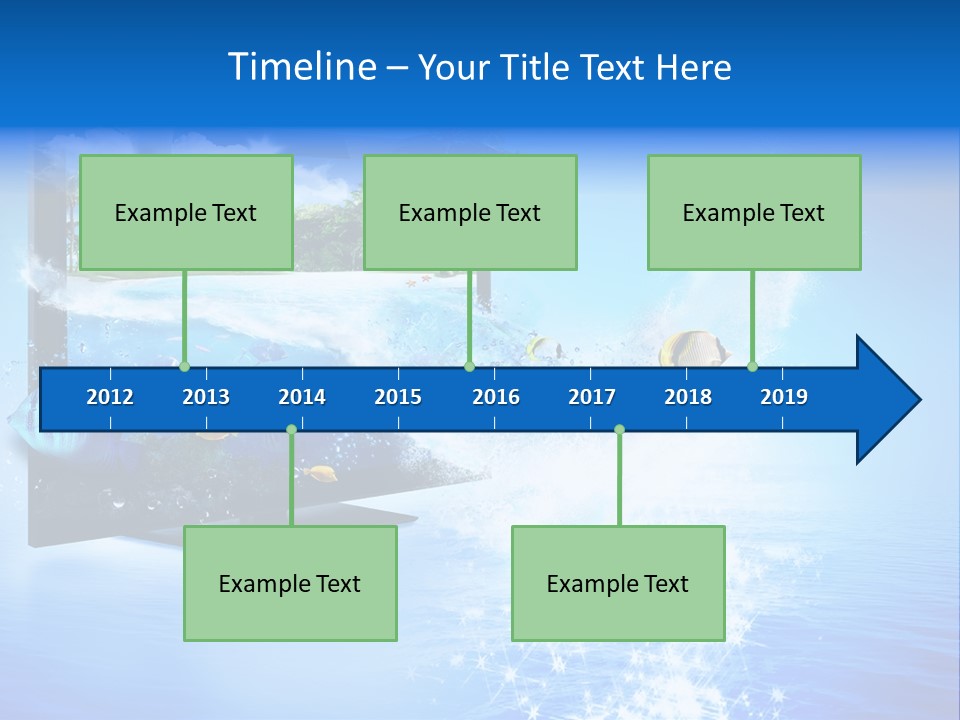 Timeline – Your Title Text Here

Example Text

Example Text

Example Text

2012 2013 2014 2015 2016 2017 2018 2019

Example Text

Example Text